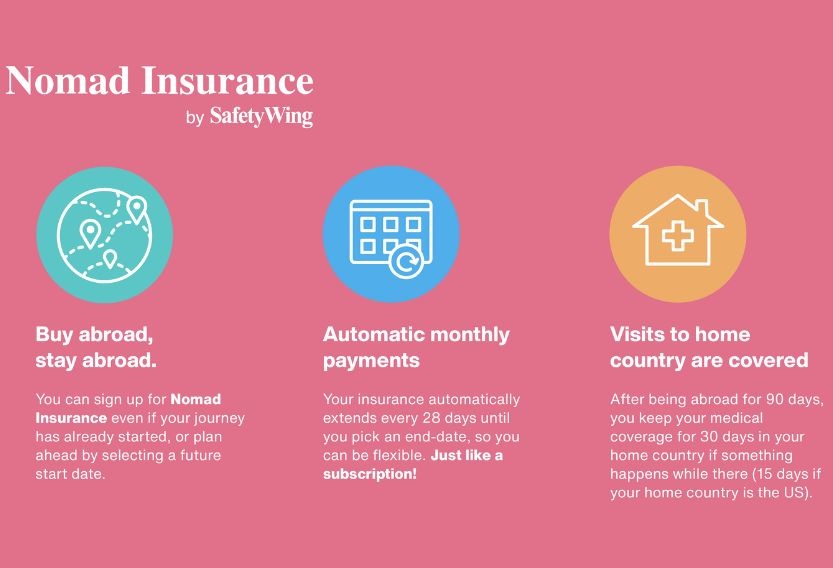 Nomad Insurance
by SafetyWing

Buy abroad, stay abroad.

You can sign up for Nomad Insurance even if your journey has already started, or plan ahead by selecting a future start date.

Automatic monthly payments

Your insurance automatically extends every 28 days until you pick an end-date, so you can be flexible. Just like a subscription!

Visits to home country are covered

After being abroad for 90 days, you keep your medical coverage for 30 days in your home country if something happens while there (15 days if your home country is the US).